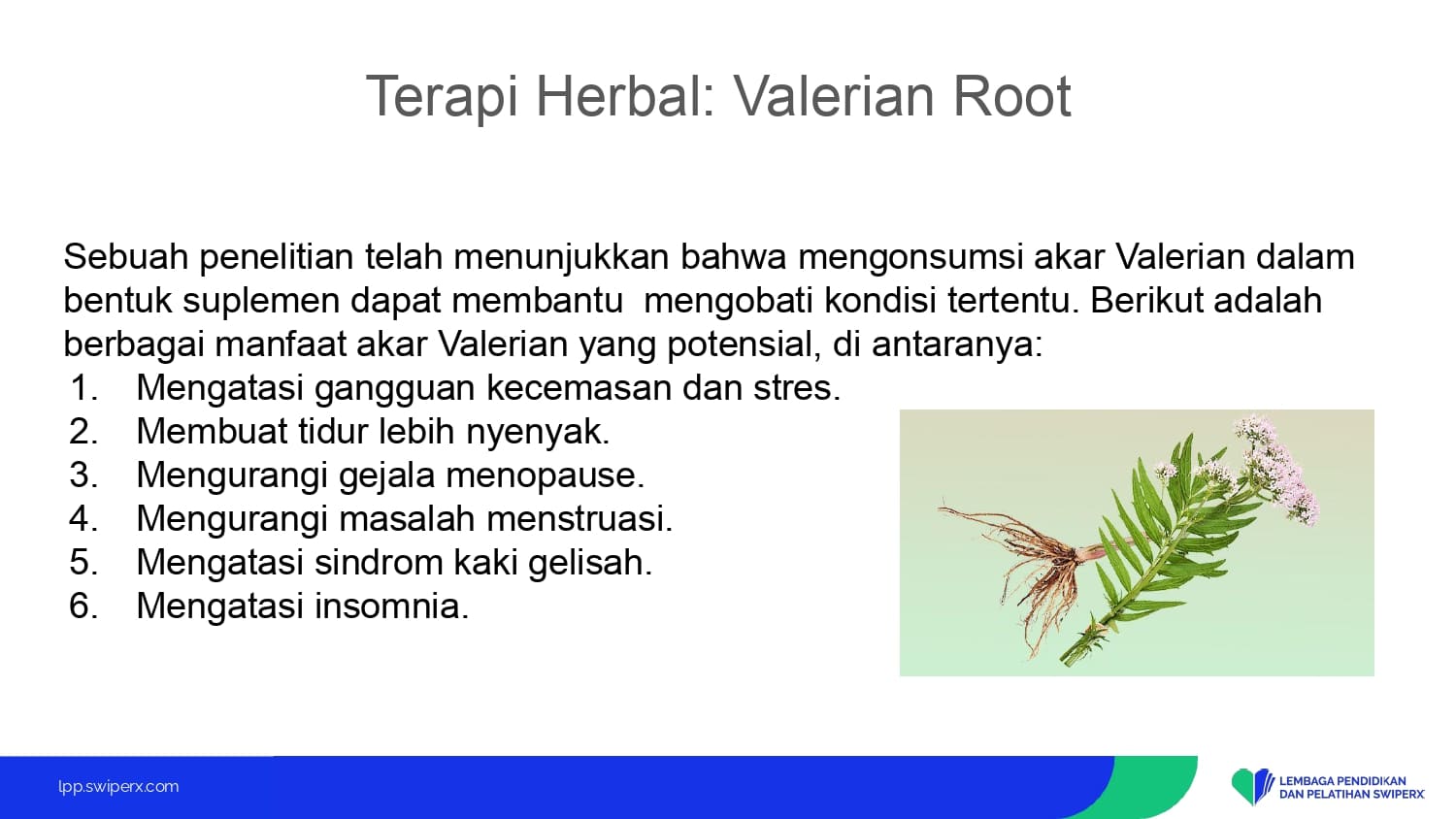 Terapi Herbal: Valerian Root

Sebuah penelitian telah menunjukkan bahwa mengonsumsi akar Valerian dalam bentuk suplemen dapat membantu mengobati kondisi tertentu. Berikut adalah berbagai manfaat akar Valerian yang potensial, di antaranya:
1. Mengatasi gangguan kecemasan dan stres.
2. Membuat tidur lebih nyenyak.
3. Mengurangi gejala menopause.
4. Mengurangi masalah menstruasi.
5. Mengatasi sindrom kaki gelisah.
6. Mengatasi insomnia.

lpp.swiperx.com

LEMBAGA PENDIDIKAN DAN PELATIHAN SWIPERX